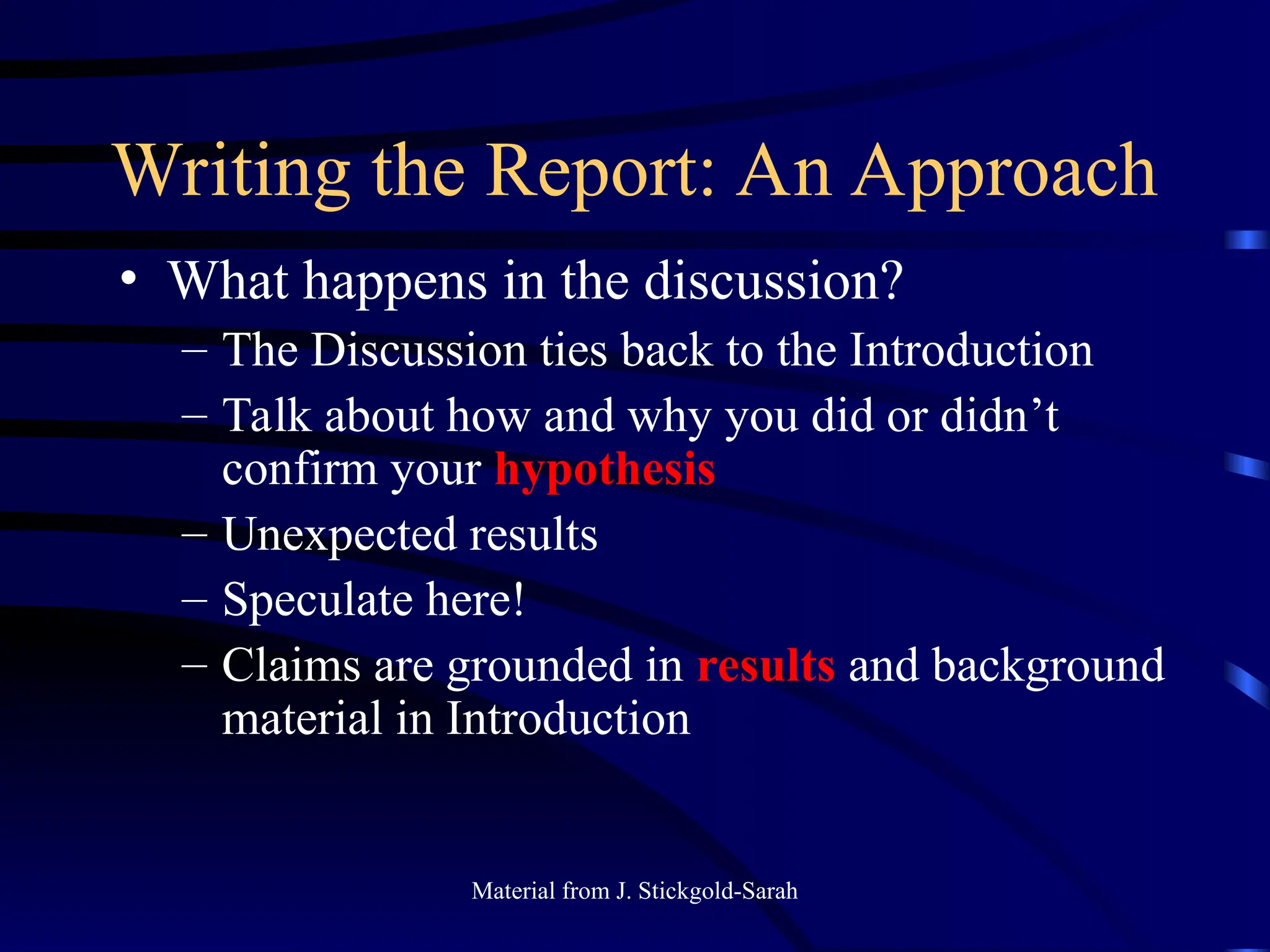 Writing the Report: An Approach

• What happens in the discussion?
– The Discussion ties back to the Introduction
– Talk about how and why you did or didn’t confirm your hypothesis
– Unexpected results
– Speculate here!
– Claims are grounded in results and background material in Introduction

Material from J. Stickgold-Sarah